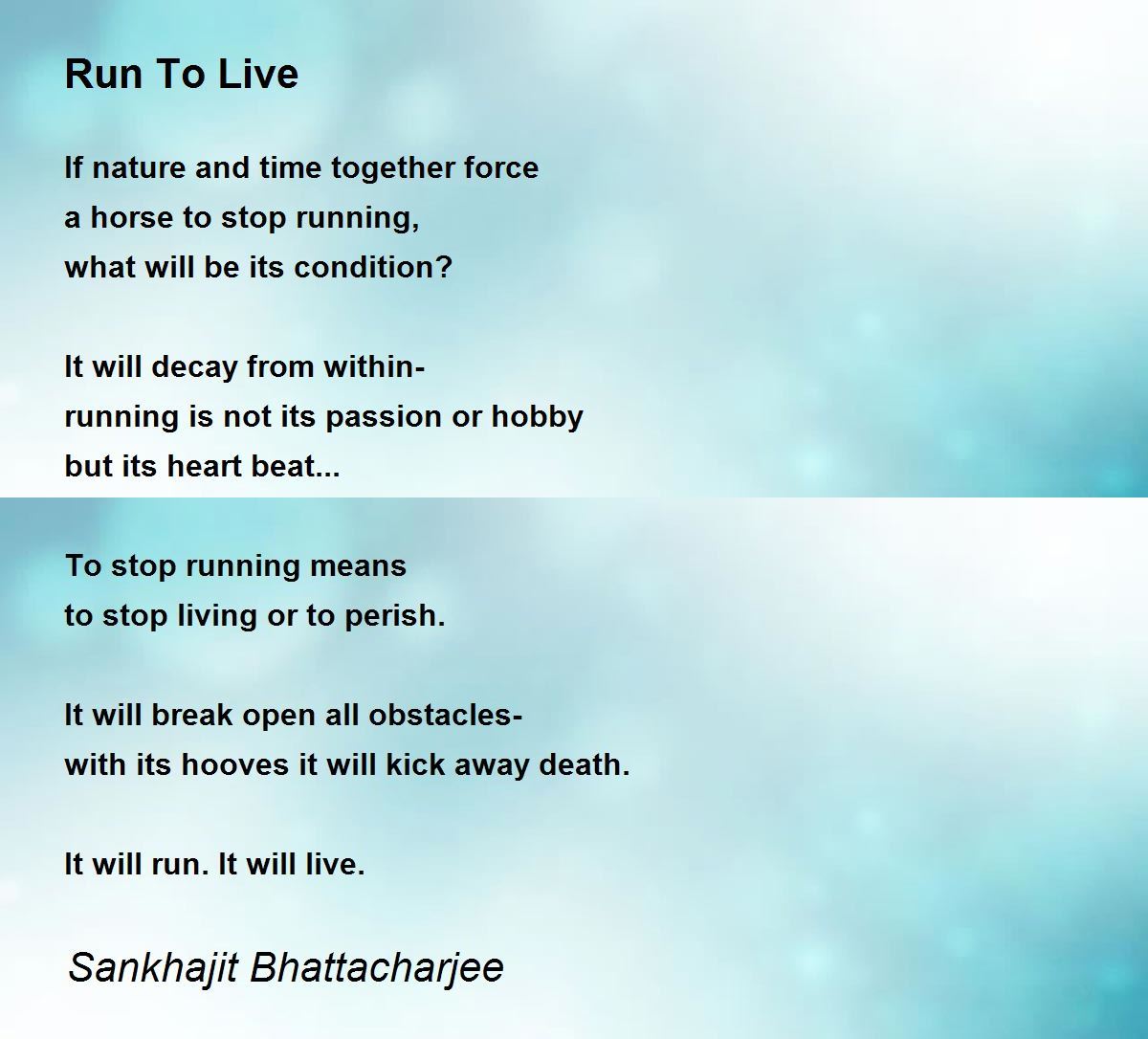 Run To Live

If nature and time together force
a horse to stop running,
what will be its condition?

It will decay from within-
running is not its passion or hobby
but its heart beat...

To stop running means
to stop living or to perish.

It will break open all obstacles-
with its hooves it will kick away death.

It will run. It will live.

Sankhajit Bhattacharjee